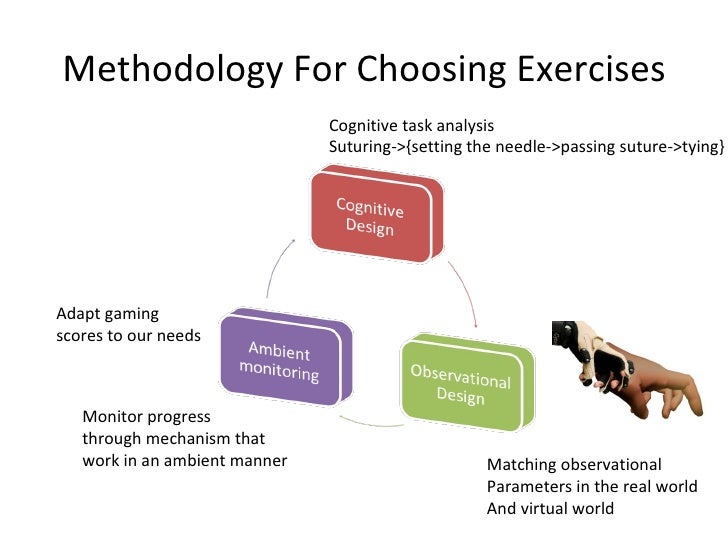 Methodology For Choosing Exercises

Cognitive task analysis
Suturing->{setting the needle->passing suture->tying}

Cognitive Design

Adapt gaming scores to our needs

Ambient monitoring

Observational Design

Monitor progress through mechanism that work in an ambient manner

Matching observational Parameters in the real world And virtual world